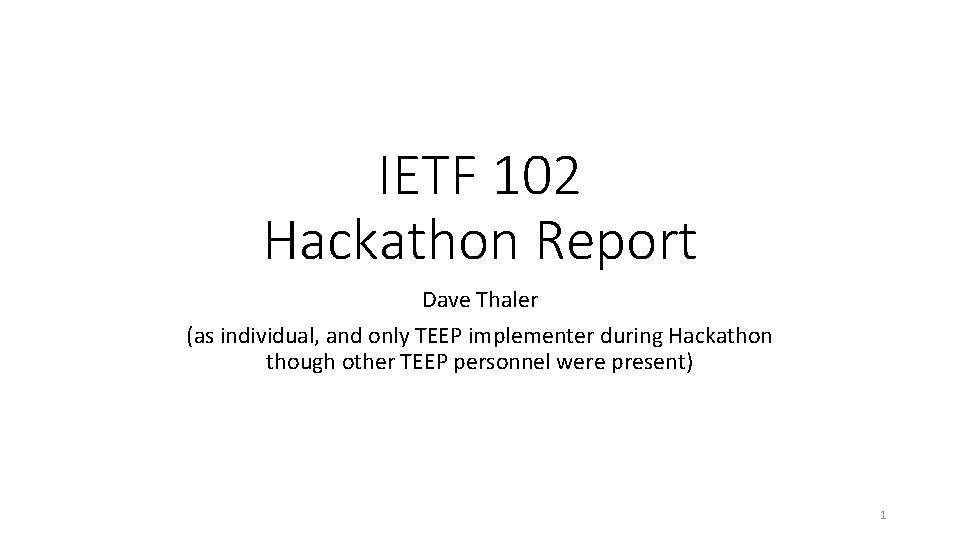 IETF 102
Hackathon Report

Dave Thaler

(as individual, and only TEEP implementer during Hackathon though other TEEP personnel were present)

1